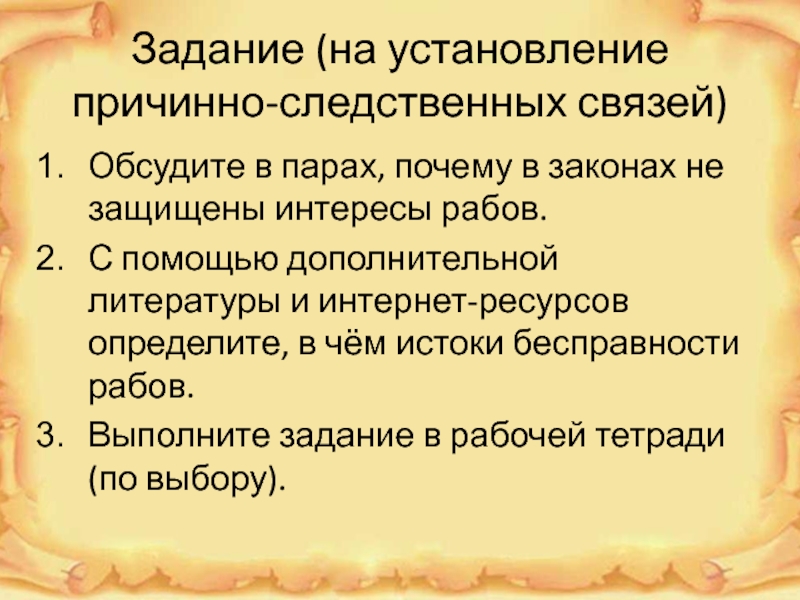 Задание (на установление причинно-следственных связей)

1. Обсудите в парах, почему в законах не защищены интересы рабов.
2. С помощью дополнительной литературы и интернет-ресурсов определите, в чём истоки бесправности рабов.
3. Выполните задание в рабочей тетради (по выбору).